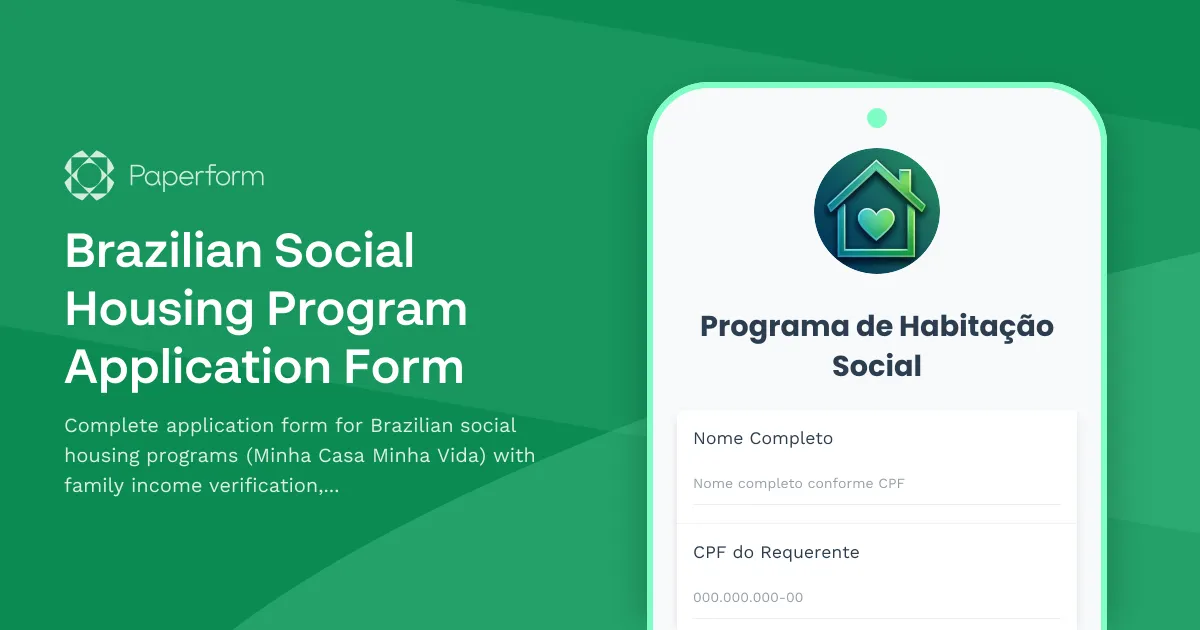 Paperform

Brazilian Social Housing Program Application Form

Complete application form for Brazilian social housing programs (Minha Casa Minha Vida) with family income verification,...

Programa de Habitação Social

Nome Completo

Nome completo conforme CPF

CPF do Requerente

000.000.000-00